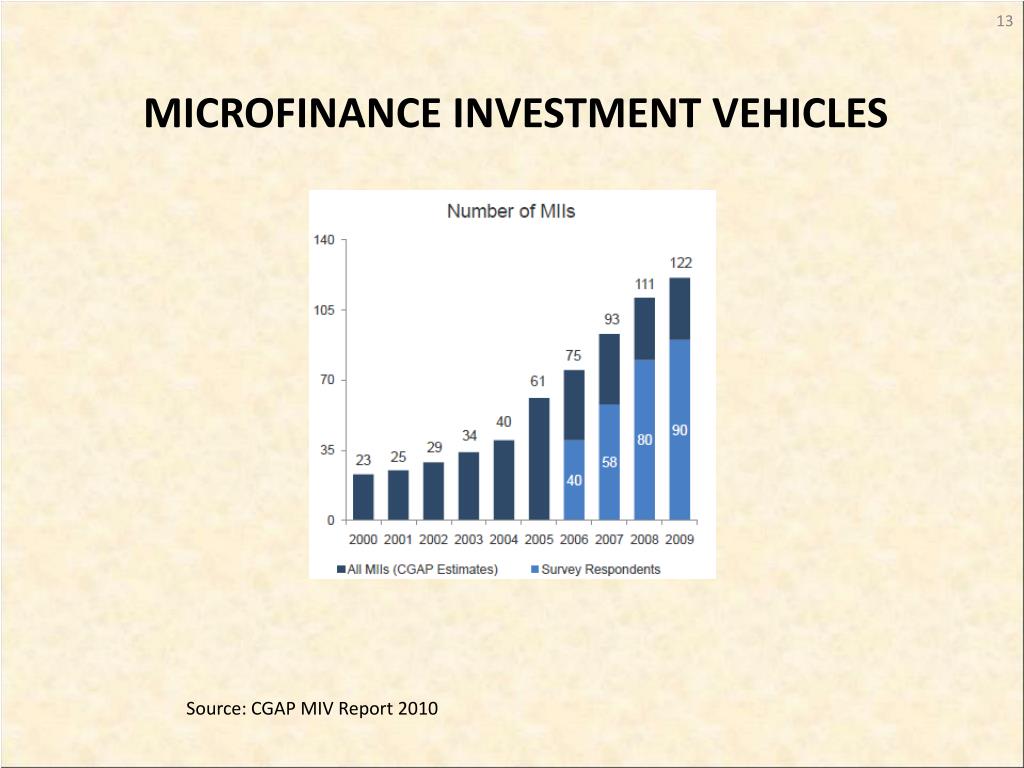 13

MICROFINANCE INVESTMENT VEHICLES

Number of MIIs

140
105
70
35
0

23 25 29 34 40 61 75 93 111 122

40 58 80 90

2000 2001 2002 2003 2004 2005 2006 2007 2008 2009

All MIIs (CGAP Estimates) Survey Respondents

Source: CGAP MIV Report 2010